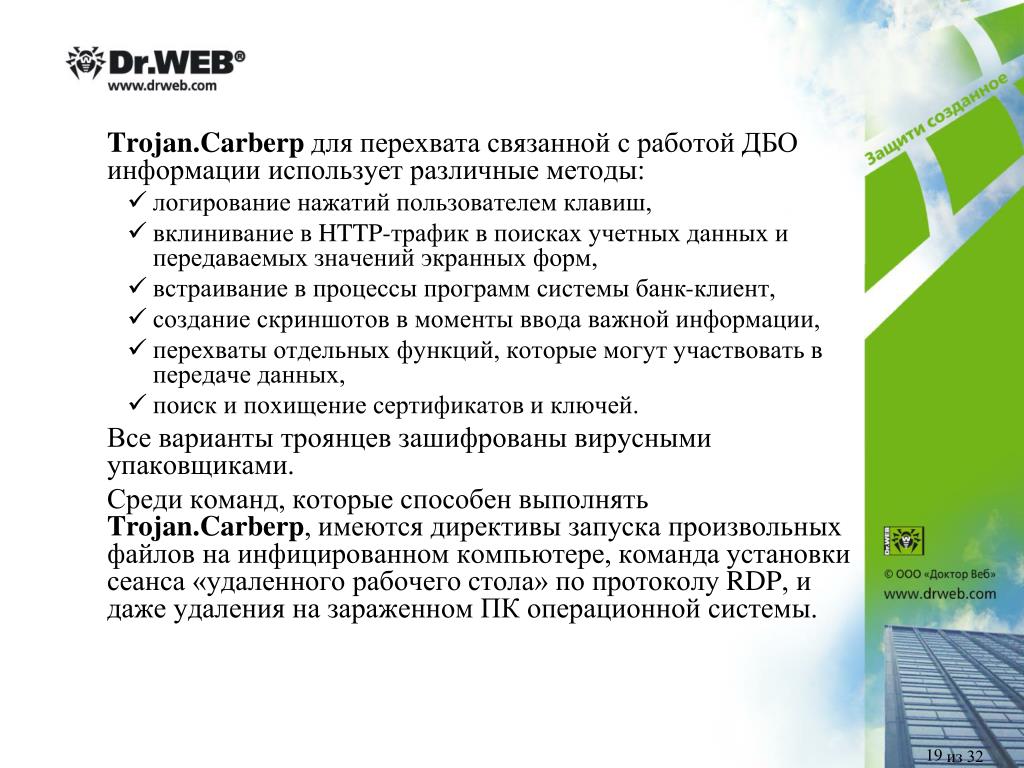 Dr.WEB®
www.drweb.com

Защити созданное

Trojan.Carberp для перехвата связанной с работой ДБО информации использует различные методы:
✓ логирование нажатий пользователем клавиш,
✓ вклинивание в HTTP-трафик в поисках учетных данных и передаваемых значений экранных форм,
✓ встраивание в процессы программ системы банк-клиент,
✓ создание скриншотов в моменты ввода важной информации,
✓ перехваты отдельных функций, которые могут участвовать в передаче данных,
✓ поиск и похищение сертификатов и ключей.

Все варианты троянцев зашифрованы вирусными упаковщиками.

Среди команд, которые способен выполнять Trojan.Carberp, имеются директивы запуска произвольных файлов на инфицированном компьютере, команда установки сеанса «удаленного рабочего стола» по протоколу RDP, и даже удаления на зараженном ПК операционной системы.

Dr.WEB
© ООО «Доктор Веб»
www.drweb.com

19 из 32